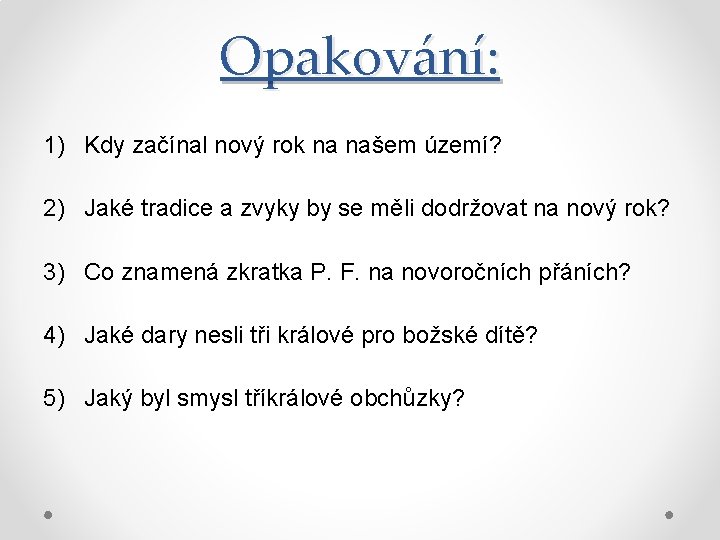 Opakování:

1) Kdy začínal nový rok na našem území?

2) Jaké tradice a zvyky by se měli dodržovat na nový rok?

3) Co znamená zkratka P. F. na novoročních přáních?

4) Jaké dary nesli tři králové pro božské dítě?

5) Jaký byl smysl tříkrálové obchůzky?